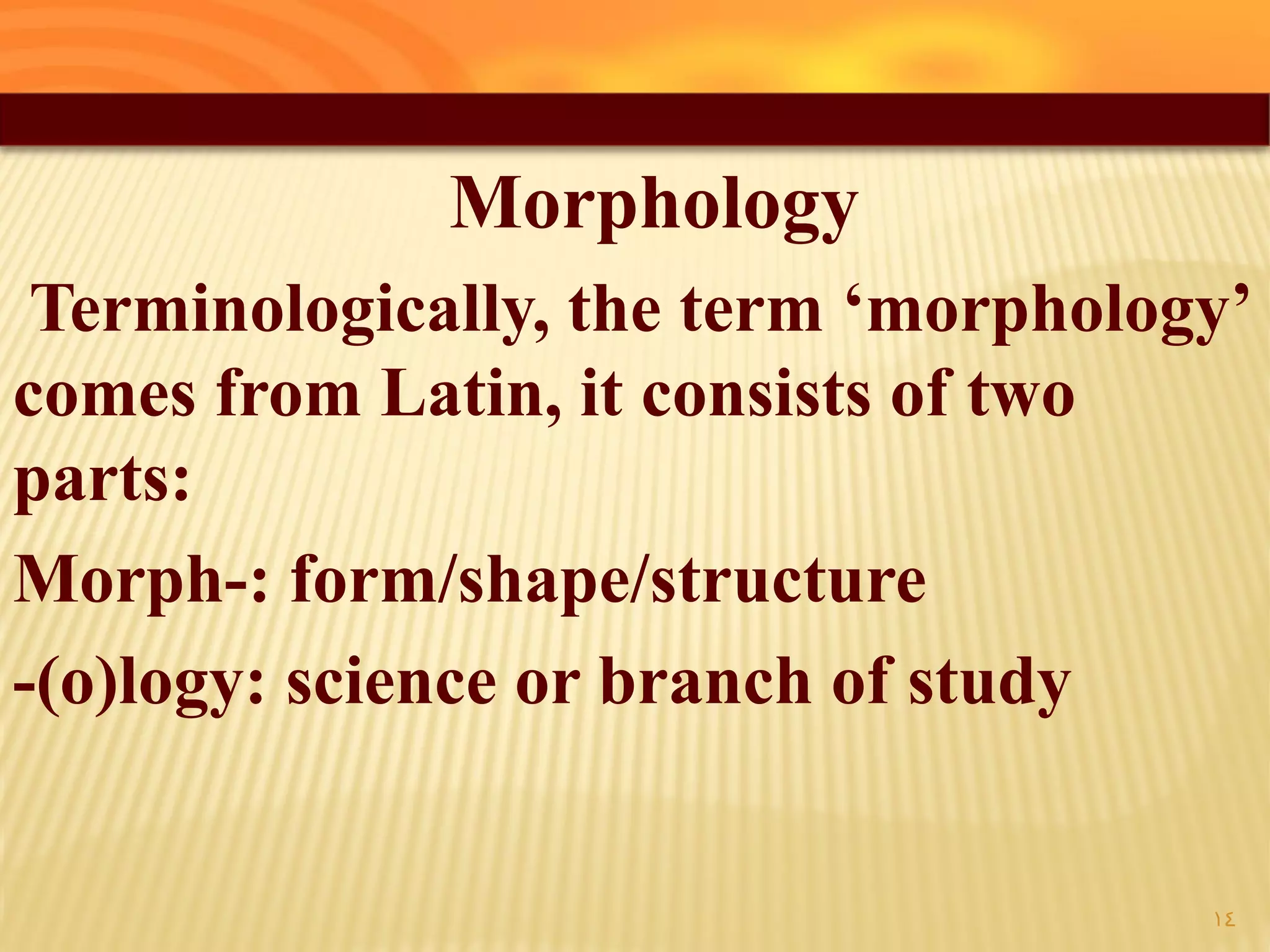 Morphology

Terminologically, the term ‘morphology’ comes from Latin, it consists of two parts:

Morph-: form/shape/structure

-(o)logy: science or branch of study

١٤